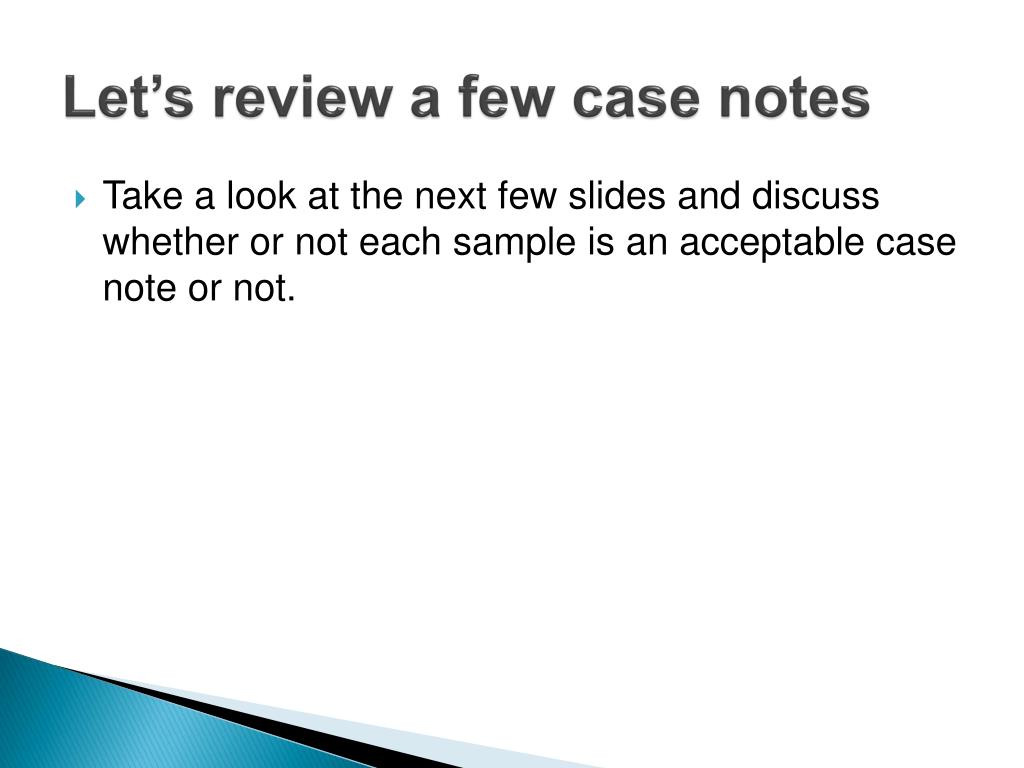 Let’s review a few case notes

Take a look at the next few slides and discuss whether or not each sample is an acceptable case note or not.